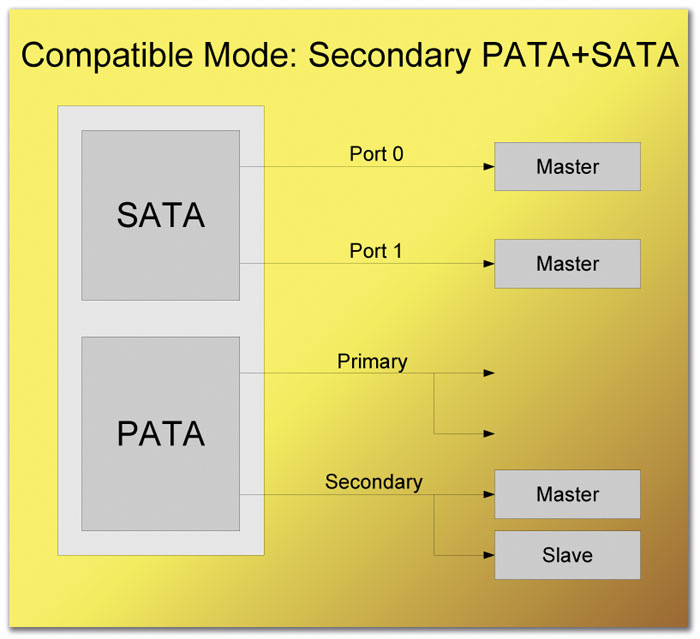 Compatible Mode: Secondary PATA+SATA

SATA

Port 0

Master

Port 1

Master

PATA

Primary

Secondary

Master

Slave